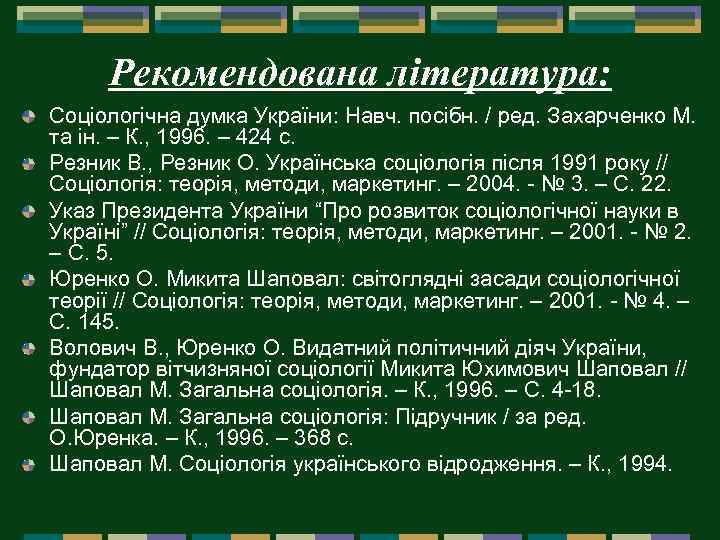 Рекомендована література:

Соціологічна думка України: Навч. посібн. / ред. Захарченко М. та ін. – К., 1996. – 424 с.

Резник В., Резник О. Українська соціологія після 1991 року // Соціологія: теорія, методи, маркетинг. – 2004. - № 3. – С. 22.

Указ Президента України “Про розвиток соціологічної науки в Україні” // Соціологія: теорія, методи, маркетинг. – 2001. - № 2. – С. 5.

Юренко О. Микита Шаповал: світоглядні засади соціологічної теорії // Соціологія: теорія, методи, маркетинг. – 2001. - № 4. – С. 145.

Волович В., Юренко О. Видатний політичний діяч України, фундатор вітчизняної соціології Микита Юхимович Шаповал // Шаповал М. Загальна соціологія. – К., 1996. – С. 4-18.

Шаповал М. Загальна соціологія: Підручник / за ред. О.Юренка. – К., 1996. – 368 с.

Шаповал М. Соціологія українського відродження. – К., 1994.